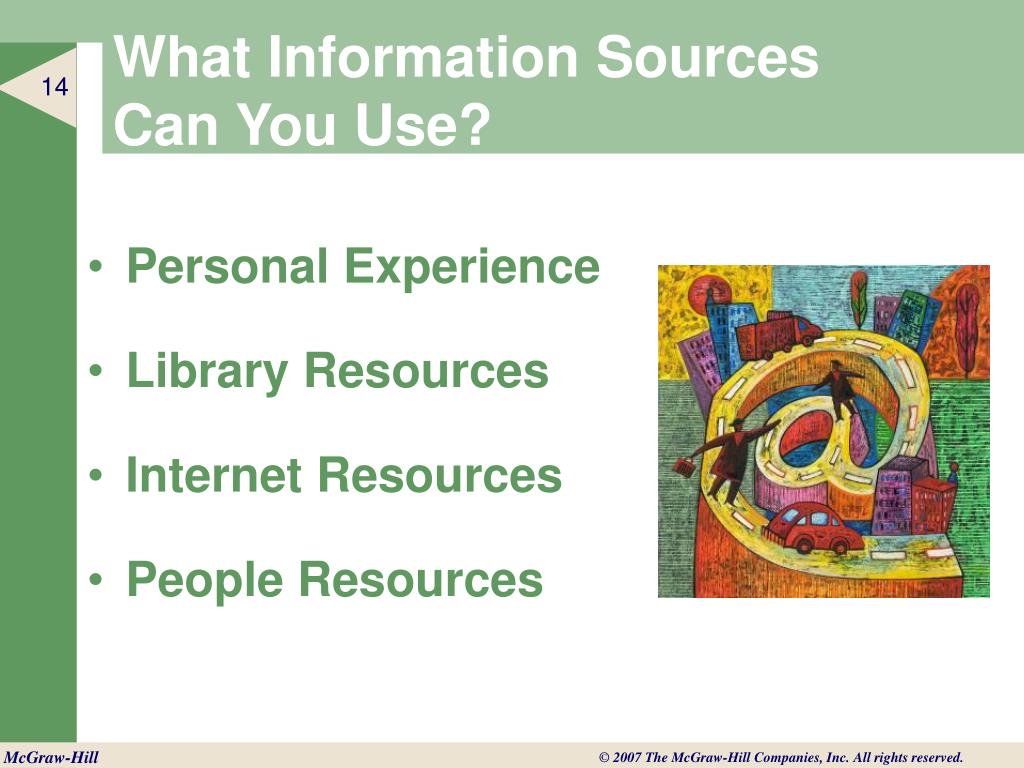 14

What Information Sources Can You Use?

• Personal Experience
• Library Resources
• Internet Resources
• People Resources

McGraw-Hill

© 2007 The McGraw-Hill Companies, Inc. All rights reserved.